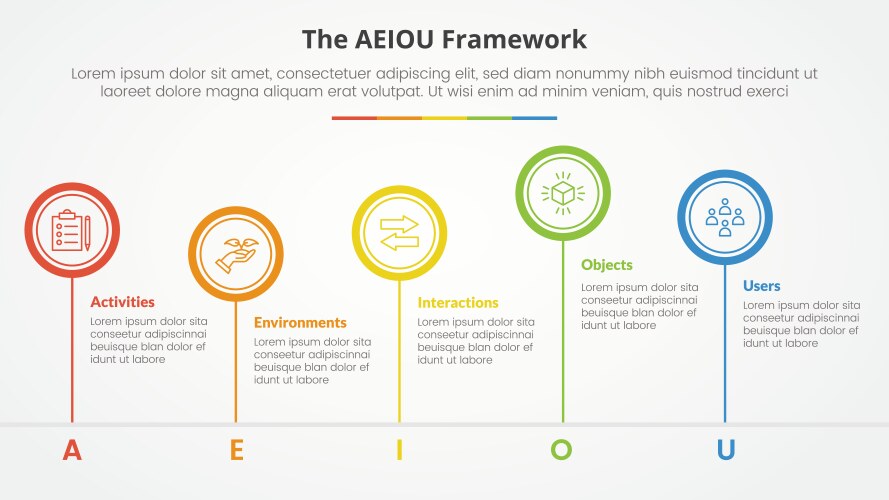 The AEIOU Framework

Lorem ipsum dolor sit amet, consectetuer adipiscing elit, sed diam nonummy nibh euismod tincidunt ut laoreet dolore magna aliquam erat volutpat. Ut wisi enim ad minim veniam, quis nostrud exerci

Activities

Lorem ipsum dolor sita conseetur adipiscinnai beuisque blan dolor ef idunt ut labore

Environments

Lorem ipsum dolor sita conseetur adipiscinnai beuisque blan dolor ef idunt ut labore

Interactions

Lorem ipsum dolor sita conseetur adipiscinnai beuisque blan dolor ef idunt ut labore

Objects

Lorem ipsum dolor sita conseetur adipiscinnai beuisque blan dolor ef idunt ut labore

Users

Lorem ipsum dolor sita conseetur adipiscinnai beuisque blan dolor ef idunt ut labore

A E I O U